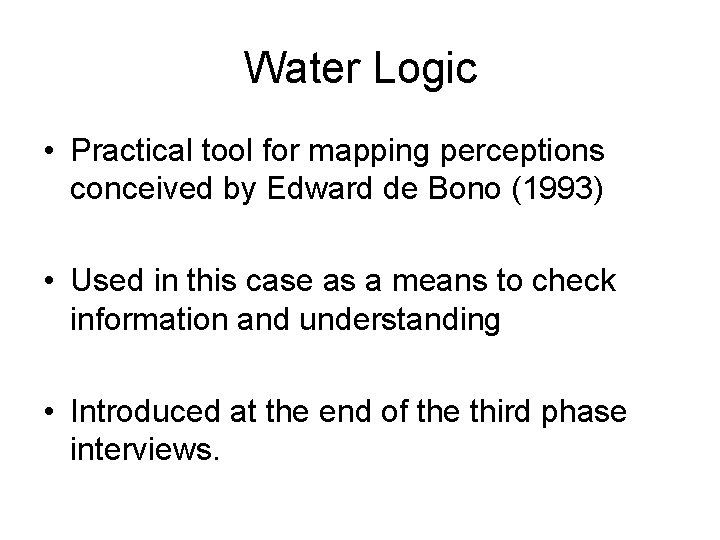 Water Logic

• Practical tool for mapping perceptions conceived by Edward de Bono (1993)

• Used in this case as a means to check information and understanding

• Introduced at the end of the third phase interviews.